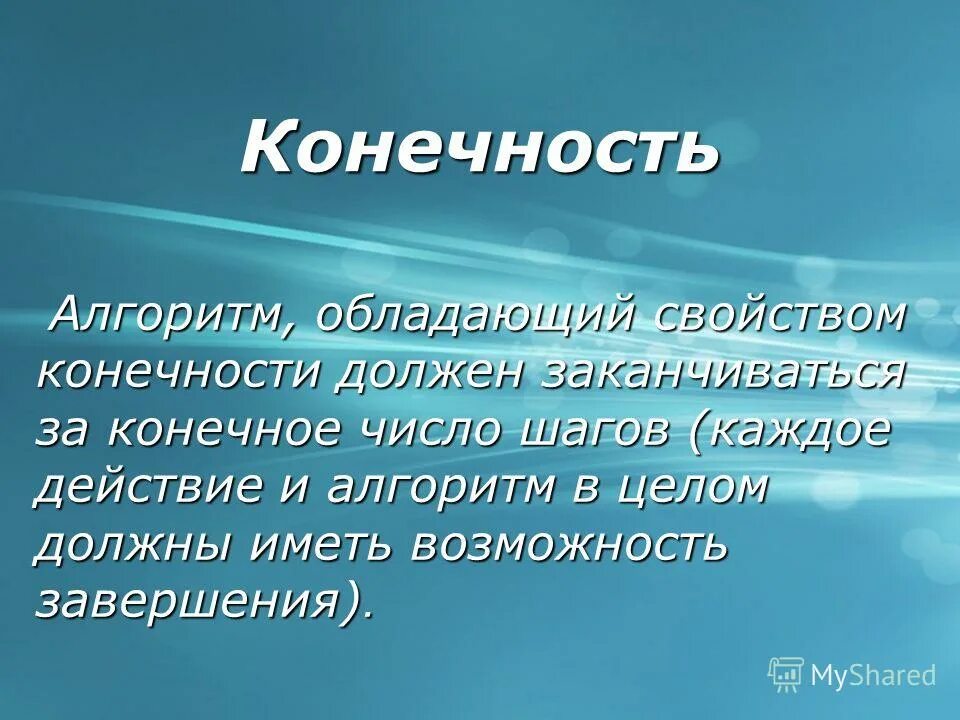 Конечность

Алгоритм, обладающий свойством конечности должен заканчиваться за конечное число шагов (каждое действие и алгоритм в целом должны иметь возможность завершения).

MyShared